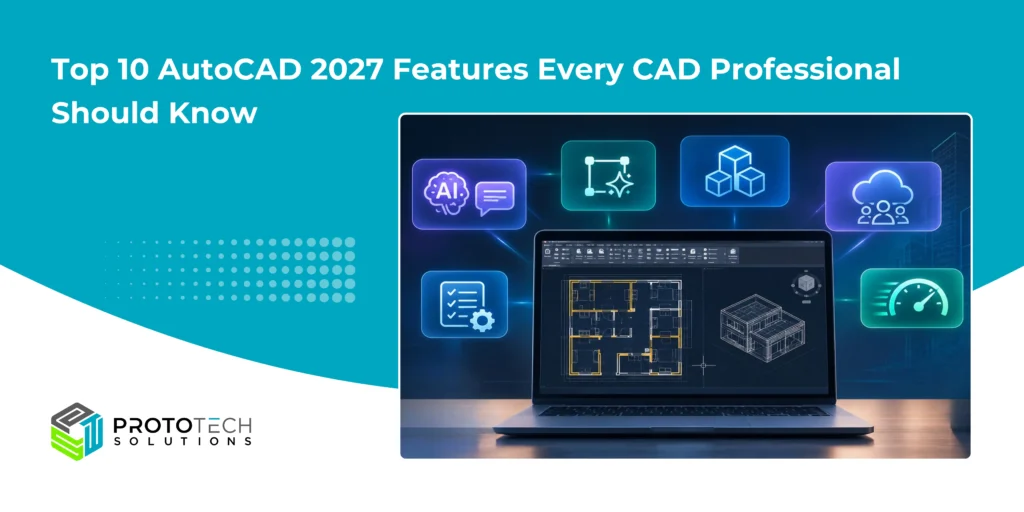 Top 10 AutoCAD 2027 Features Every CAD Professional Should Know

AI

PROTOTECH SOLUTIONS